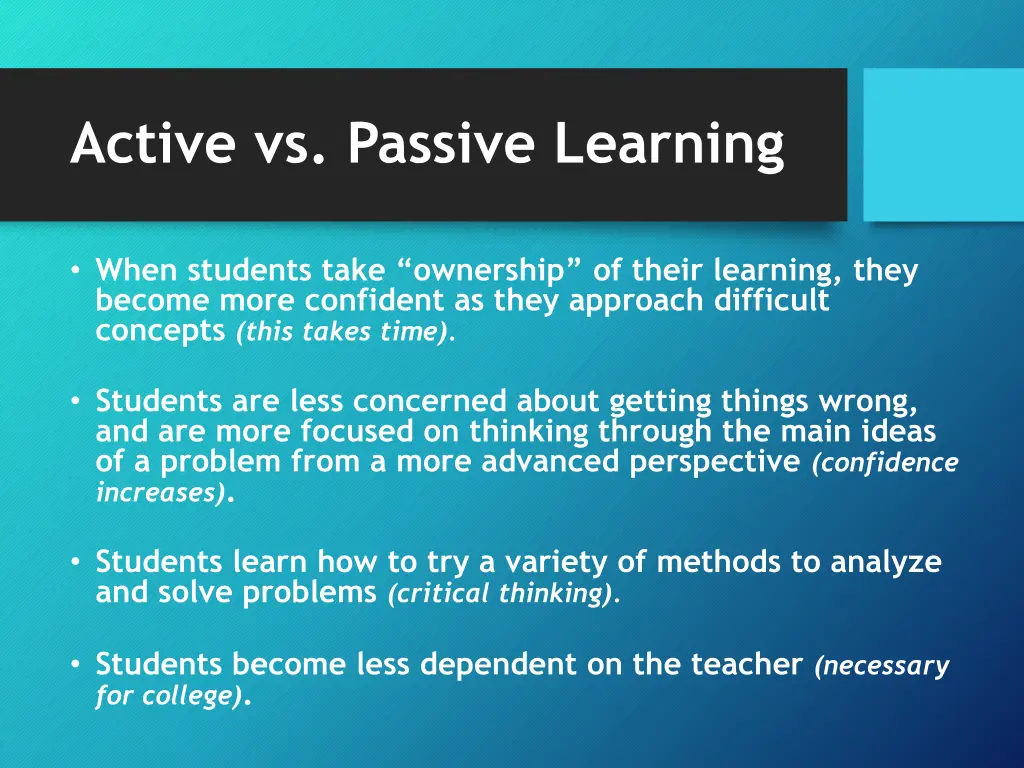 Active vs. Passive Learning

• When students take “ownership” of their learning, they become more confident as they approach difficult concepts (this takes time).

• Students are less concerned about getting things wrong, and are more focused on thinking through the main ideas of a problem from a more advanced perspective (confidence increases).

• Students learn how to try a variety of methods to analyze and solve problems (critical thinking).

• Students become less dependent on the teacher (necessary for college).